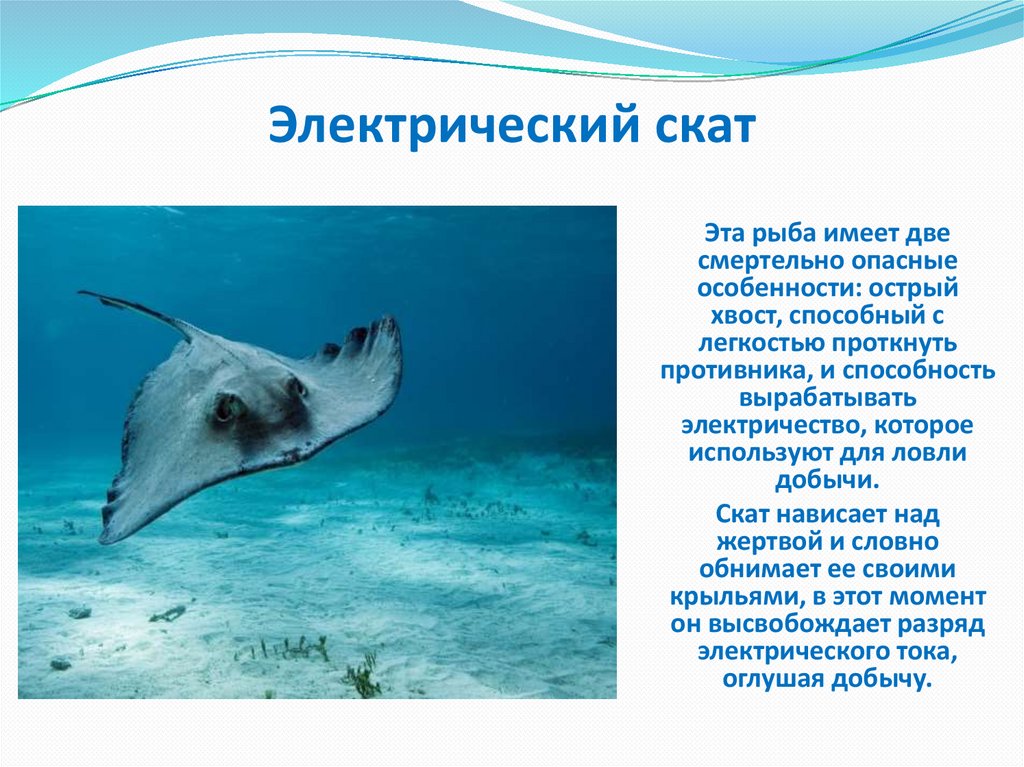 Электрический скат

Эта рыба имеет две смертельно опасные особенности: острый хвост, способный с легкостью проткнуть противника, и способность вырабатывать электричество, которое используют для ловли добычи.

Скат нависает над жертвой и словно обнимает ее своими крыльями, в этот момент он высвобождает разряд электрического тока, оглушая добычу.